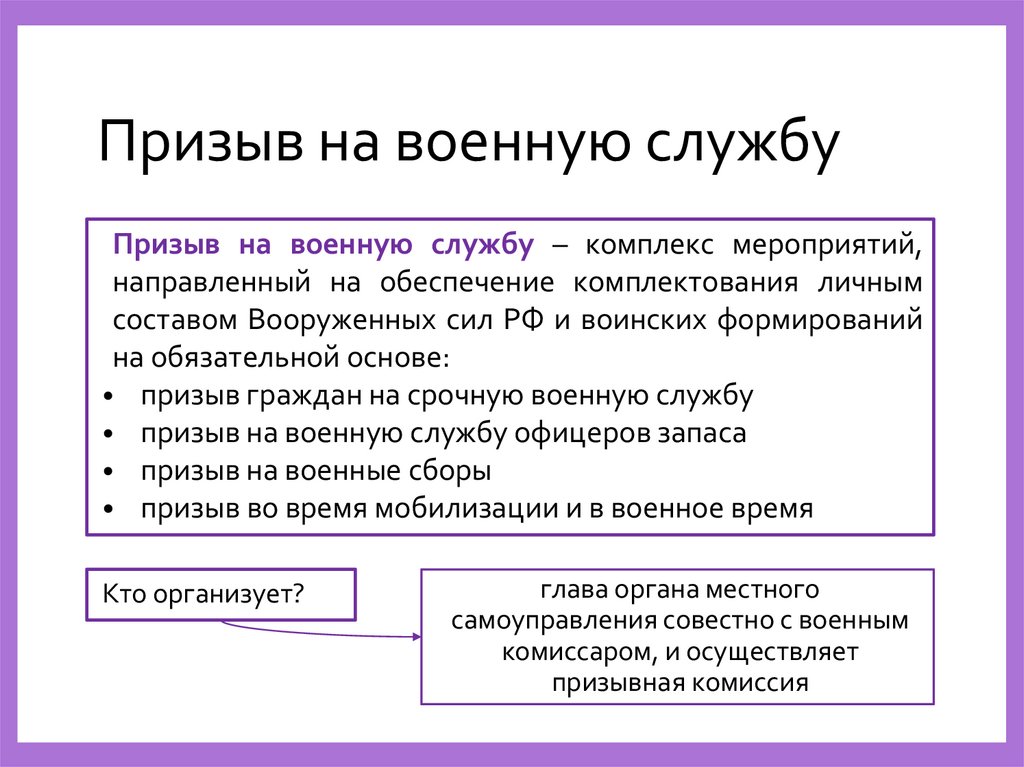 Призыв на военную службу

Призыв на военную службу – комплекс мероприятий, направленный на обеспечение комплектования личным составом Вооруженных сил РФ и воинских формирований на обязательной основе:
• призыв граждан на срочную военную службу
• призыв на военную службу офицеров запаса
• призыв на военные сборы
• призыв во время мобилизации и в военное время

Кто организует?

глава органа местного самоуправления совестно с военным комиссаром, и осуществляет призывная комиссия